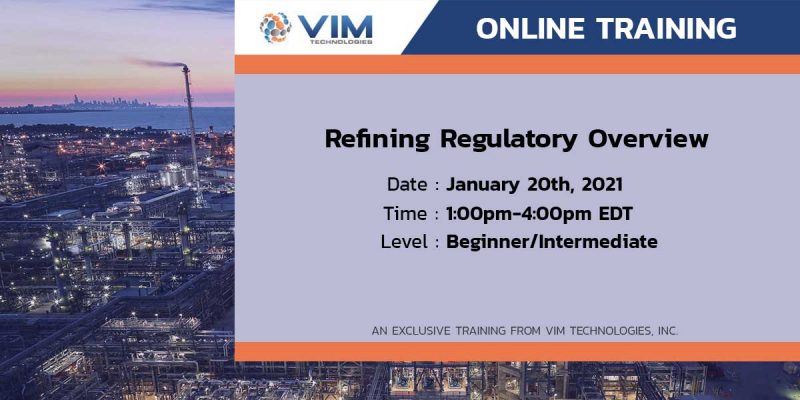 VIM TECHNOLOGIES

ONLINE TRAINING

Refining Regulatory Overview

Date : January 20th, 2021
Time : 1:00pm-4:00pm EDT
Level : Beginner/Intermediate

AN EXCLUSIVE TRAINING FROM VIM TECHNOLOGIES, INC.